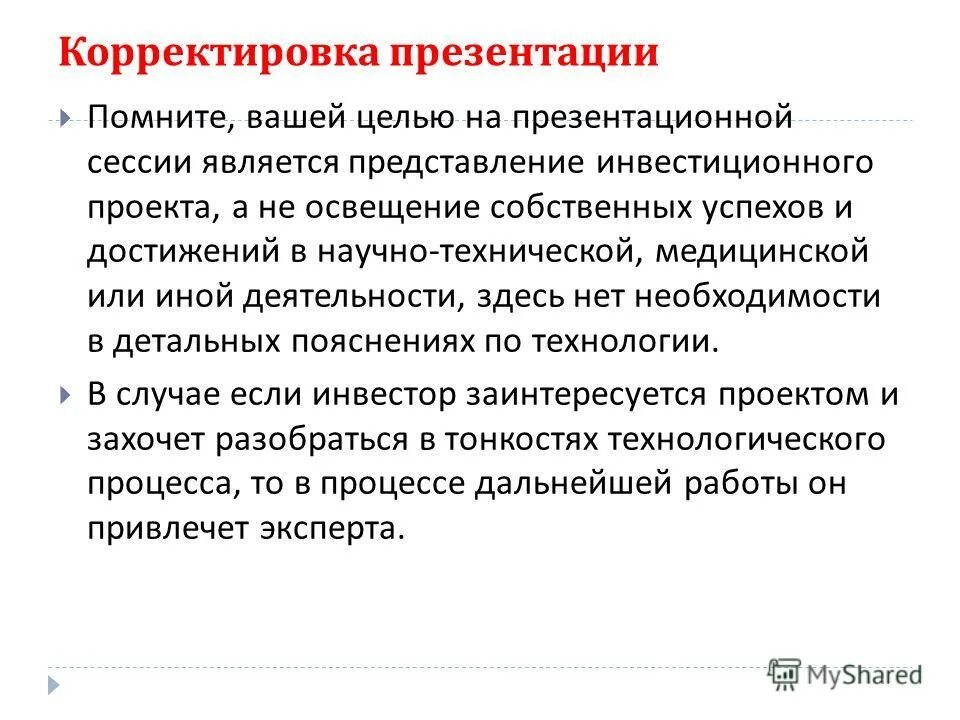 Корректировка презентации

Помните, вашей целью на презентационной сессии является представление инвестиционного проекта, а не освещение собственных успехов и достижений в научно-технической, медицинской или иной деятельности, здесь нет необходимости в детальных пояснениях по технологии.

В случае если инвестор заинтересуется проектом и захочет разобраться в тонкостях технологического процесса, то в процессе дальнейшей работы он привлечет эксперта.

MyShared